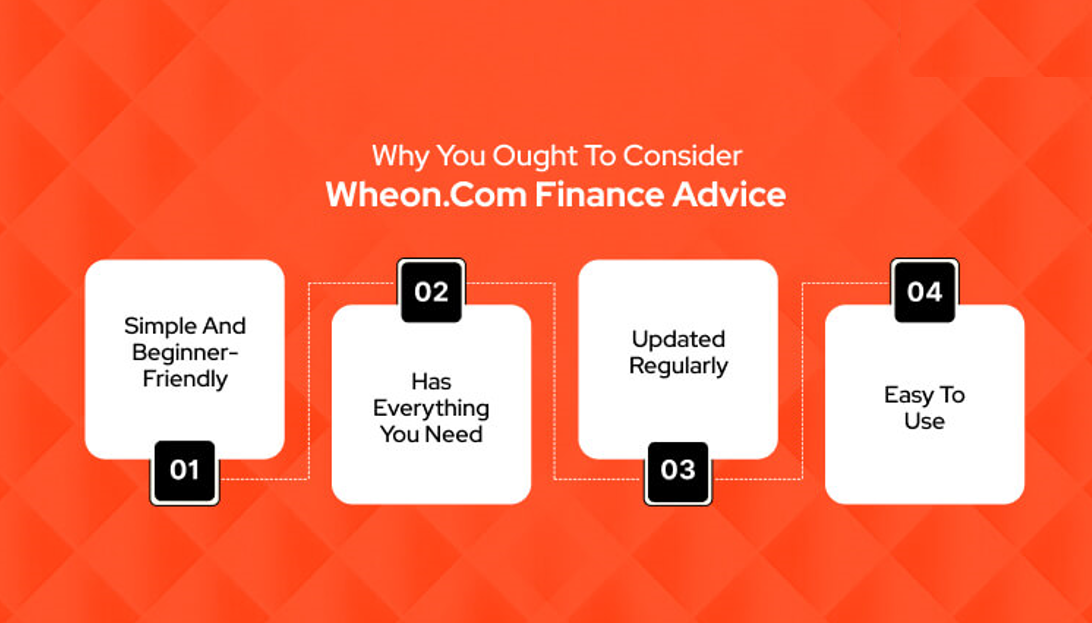 Why You Ought To Consider
Wheon.Com Finance Advice

Simple And Beginner-Friendly

01

02

Has Everything You Need

Updated Regularly

03

04

Easy To Use